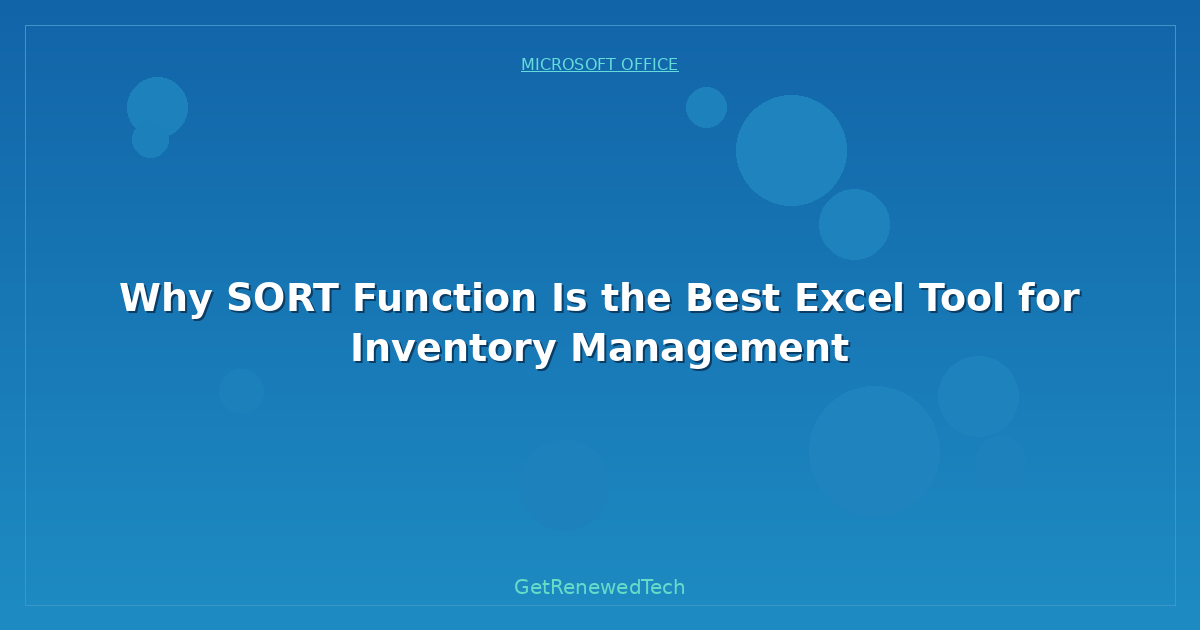 MICROSOFT OFFICE

Why SORT Function Is the Best Excel Tool for Inventory Management

GetRenewedTech